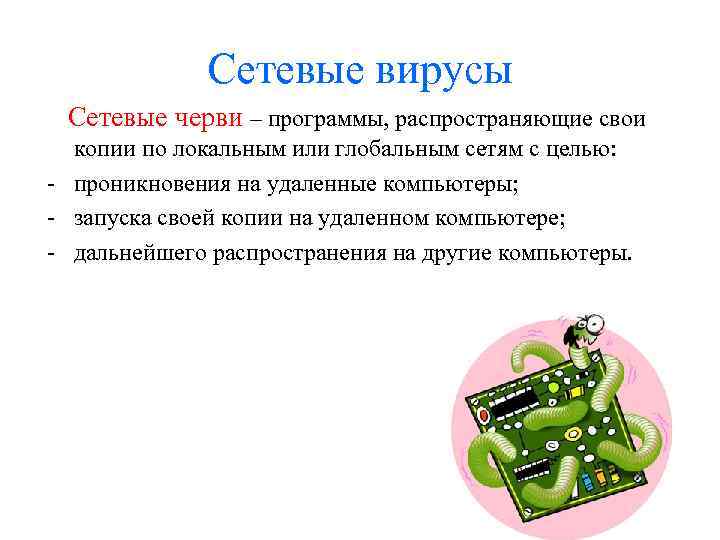 Сетевые вирусы

Сетевые черви – программы, распространяющие свои копии по локальным или глобальным сетям с целью:

- проникновения на удаленные компьютеры;
- запуска своей копии на удаленном компьютере;
- дальнейшего распространения на другие компьютеры.